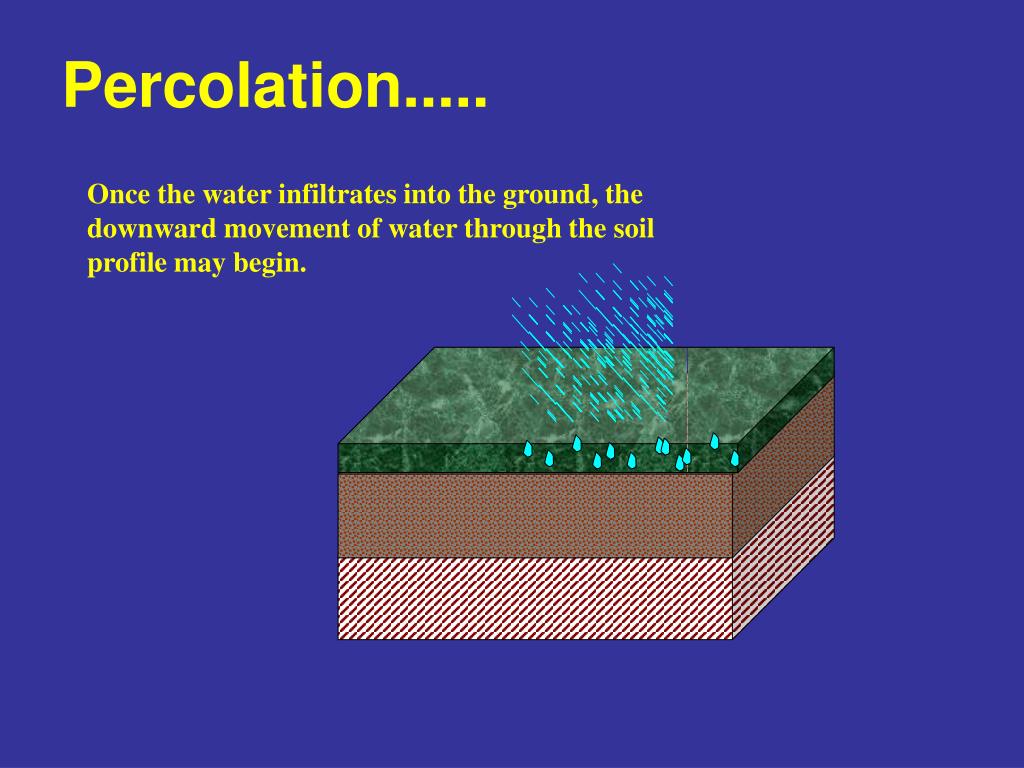 Percolation.....

Once the water infiltrates into the ground, the downward movement of water through the soil profile may begin.